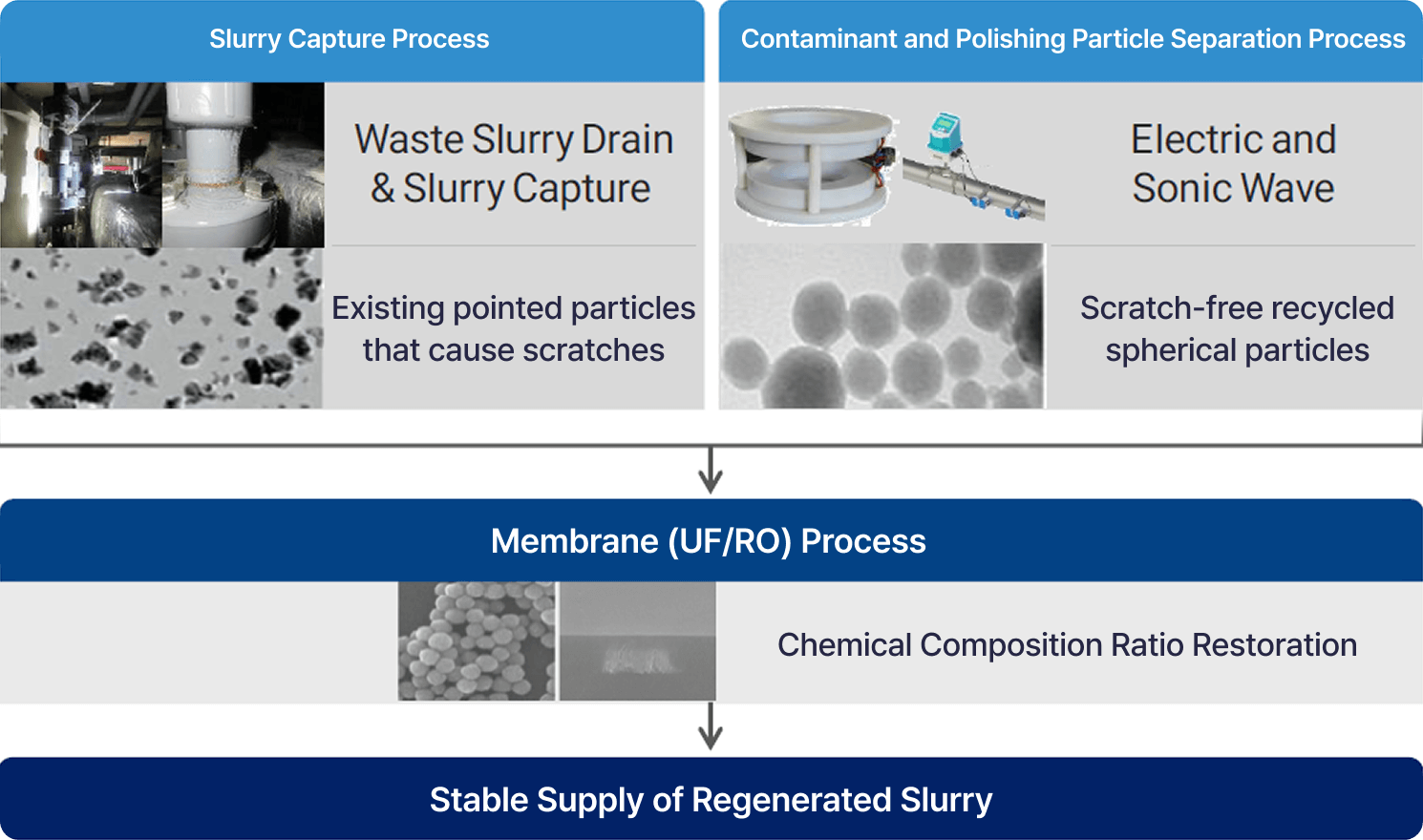 Slurry Capture Process

Waste Slurry Drain & Slurry Capture

Existing pointed particles that cause scratches

Contaminant and Polishing Particle Separation Process

Electric and Sonic Wave

Scratch-free recycled spherical particles

Membrane (UF/RO) Process

Chemical Composition Ratio Restoration

Stable Supply of Regenerated Slurry